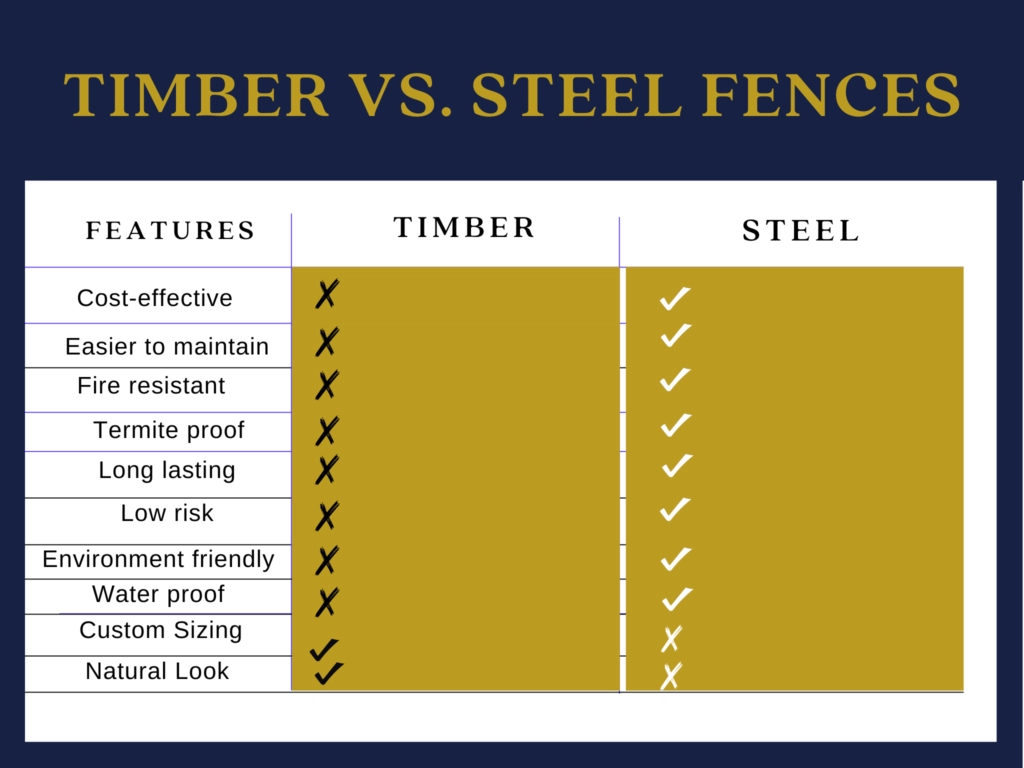 TIMBER VS. STEEL FENCES

| FEATURES | TIMBER | STEEL |
|---|---|---|
| Cost-effective | ✗ | ✓ |
| Easier to maintain | ✗ | ✓ |
| Fire resistant | ✗ | ✓ |
| Termite proof | ✗ | ✓ |
| Long lasting | ✗ | ✓ |
| Low risk | ✗ | ✓ |
| Environment friendly | ✗ | ✓ |
| Water proof | ✗ | ✓ |
| Custom Sizing | ✓ | ✗ |
| Natural Look | ✓ | ✗ |